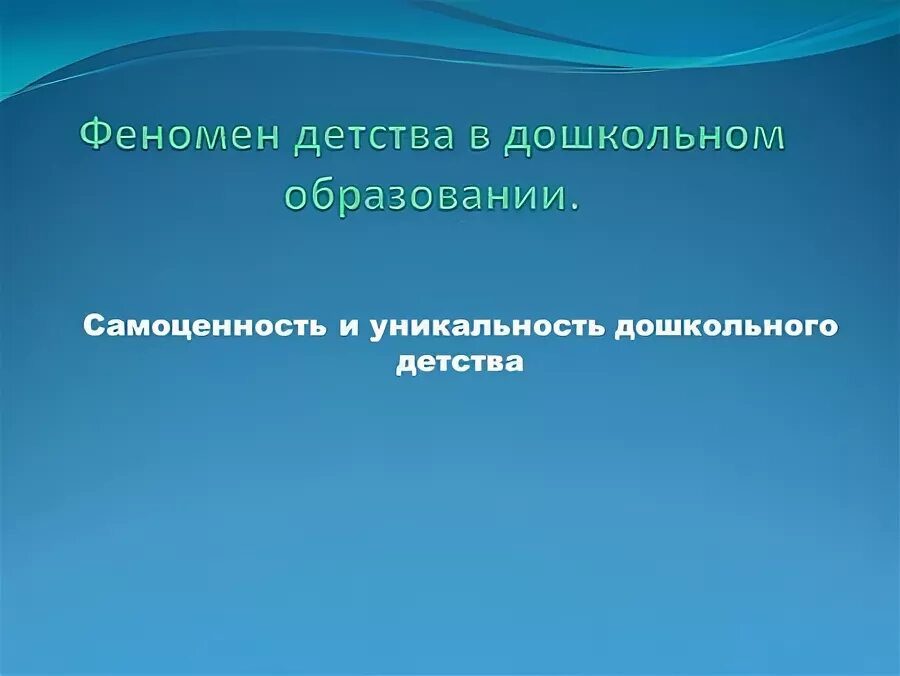 Феномен детства в дошкольном образовании.

Самоценность и уникальность дошкольного детства